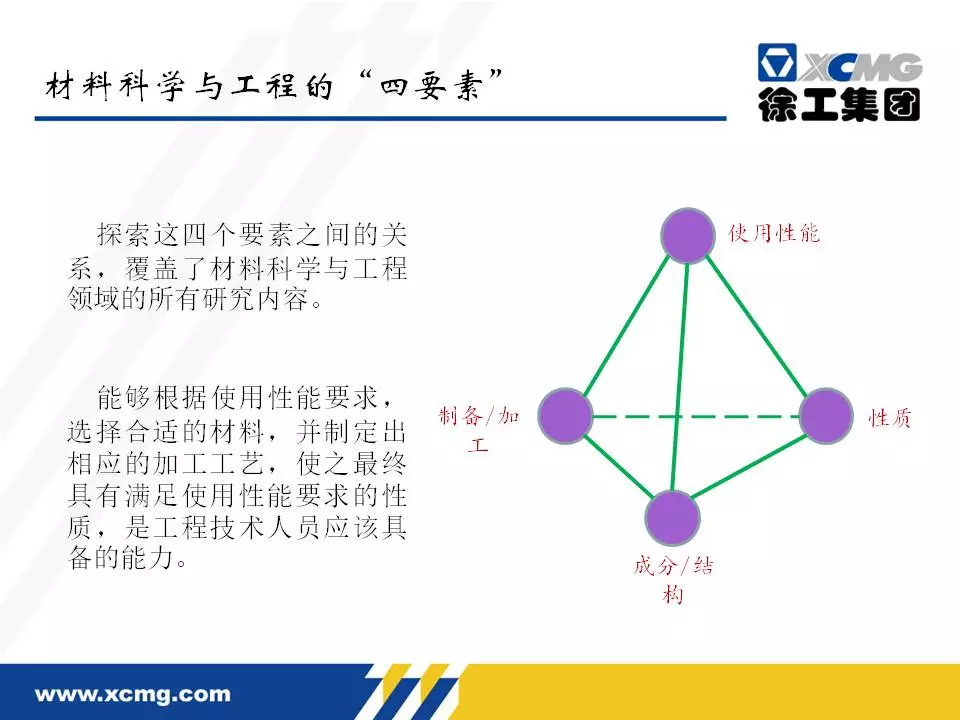 材料科学与工程的“四要素”

XCMG
徐工集团

探索这四个要素之间的关系，覆盖了材料科学与工程领域的所有研究内容。

能够根据使用性能要求，选择合适的材料，并制定出相应的加工工艺，使之最终具有满足使用性能要求的性质，是工程技术人员应该具备的能力。

使用性能

制备/加工

性质

成分/结构

www.xcmg.com